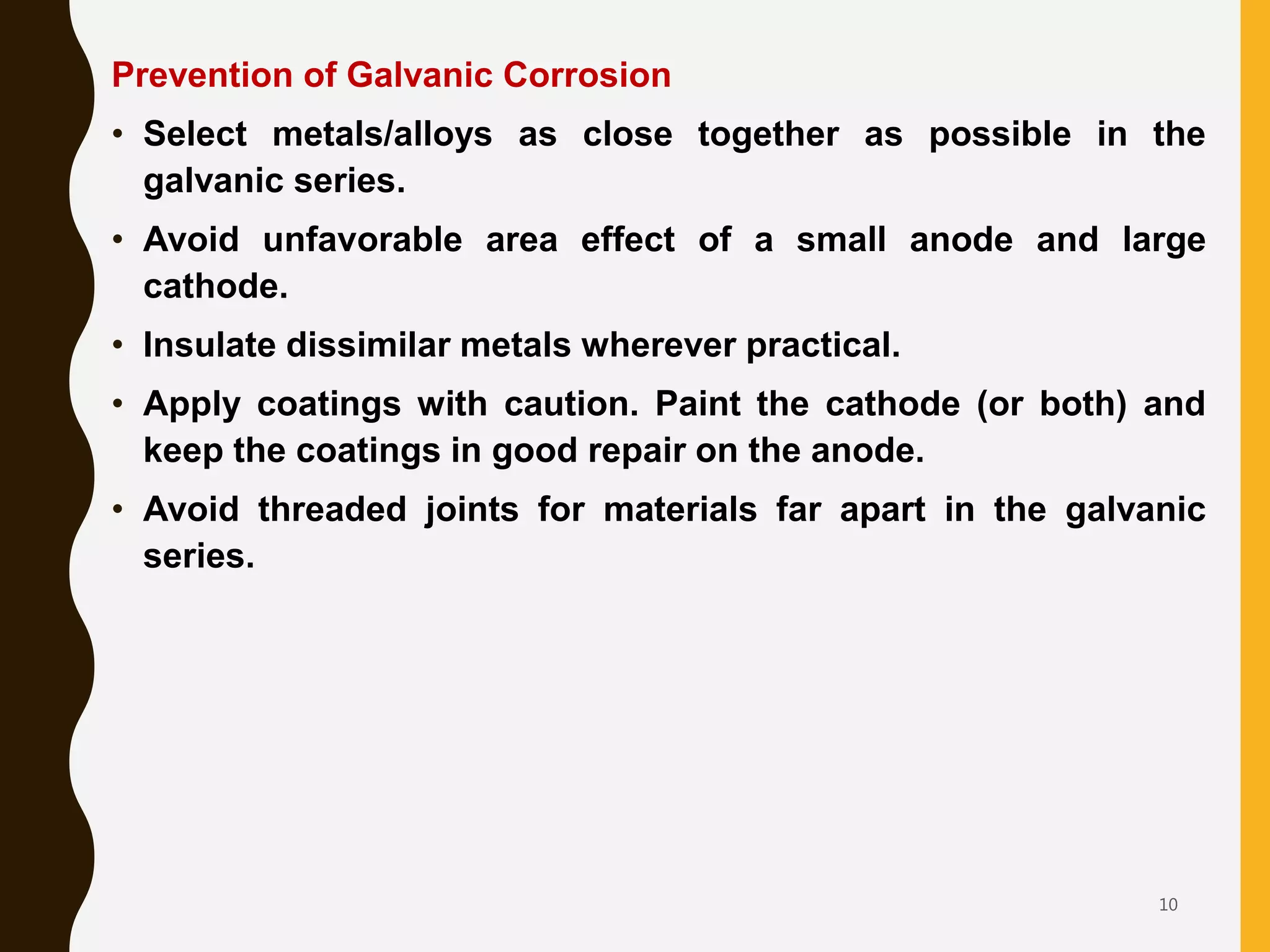 Prevention of Galvanic Corrosion

• Select metals/alloys as close together as possible in the galvanic series.

• Avoid unfavorable area effect of a small anode and large cathode.

• Insulate dissimilar metals wherever practical.

• Apply coatings with caution. Paint the cathode (or both) and keep the coatings in good repair on the anode.

• Avoid threaded joints for materials far apart in the galvanic series.

10